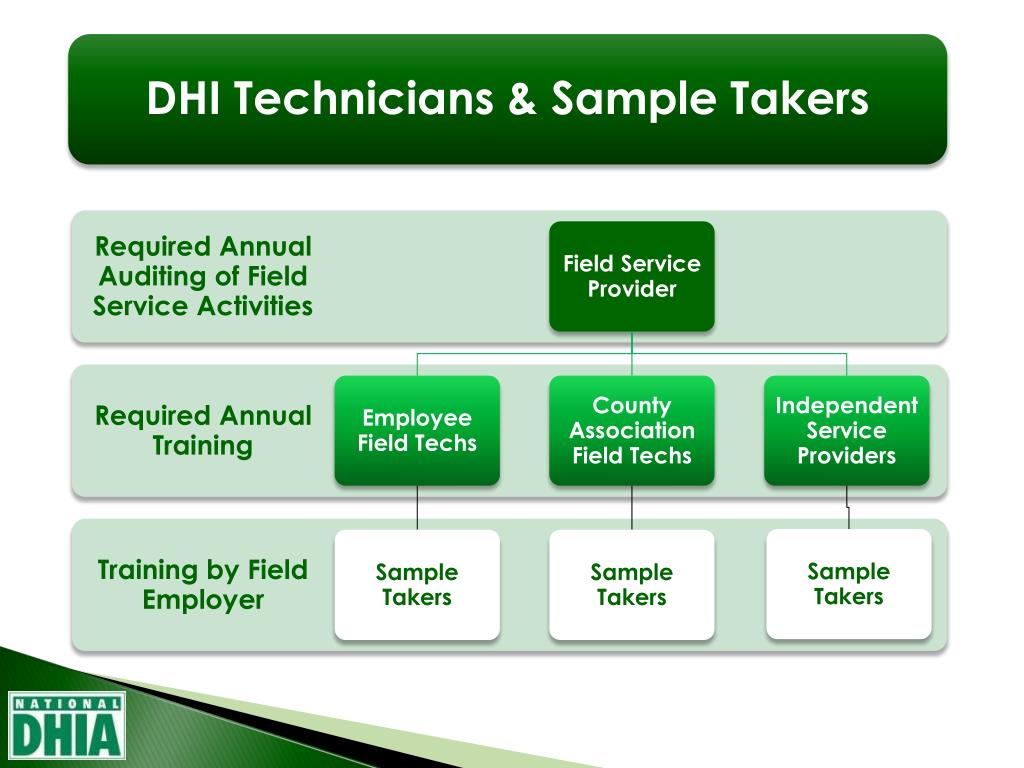 DHI Technicians & Sample Takers

Required Annual Auditing of Field Service Activities

Field Service Provider

Required Annual Training

Employee Field Techs

County Association Field Techs

Independent Service Providers

Training by Field Employer

Sample Takers

Sample Takers

Sample Takers

NATIONAL DHIA